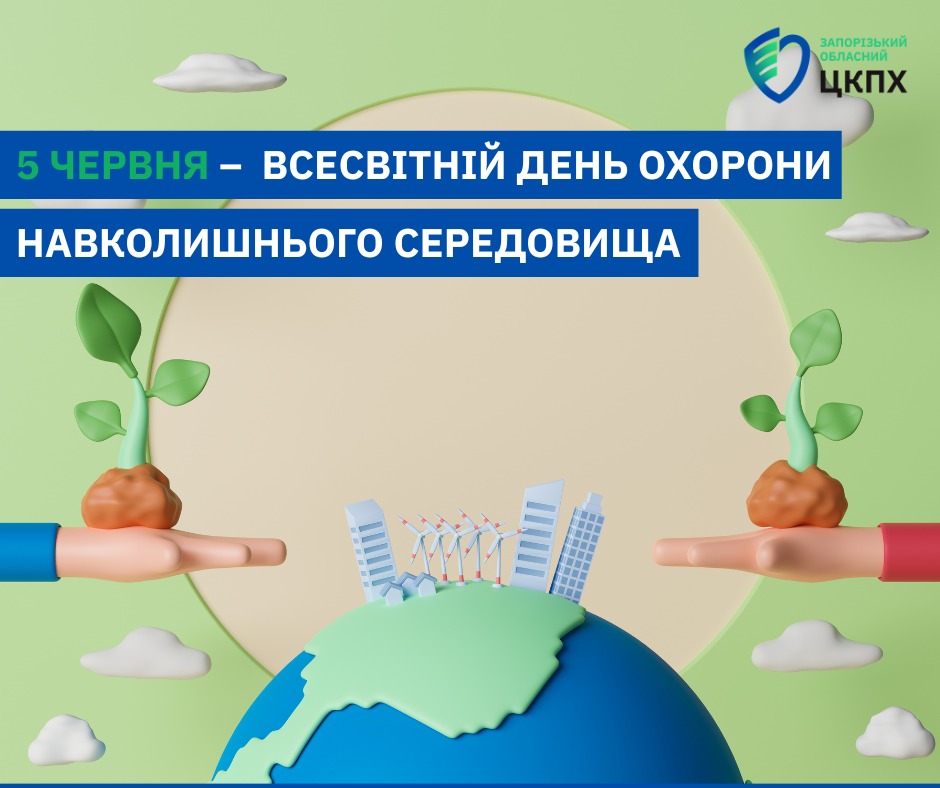 ЗАПОРІЗЬКИЙ ОБЛАСНИЙ
ЦКПХ

5 ЧЕРВНЯ – ВСЕСВІТНІЙ ДЕНЬ ОХОРОНИ НАВКОЛИШНЬОГО СЕРЕДОВИЩА